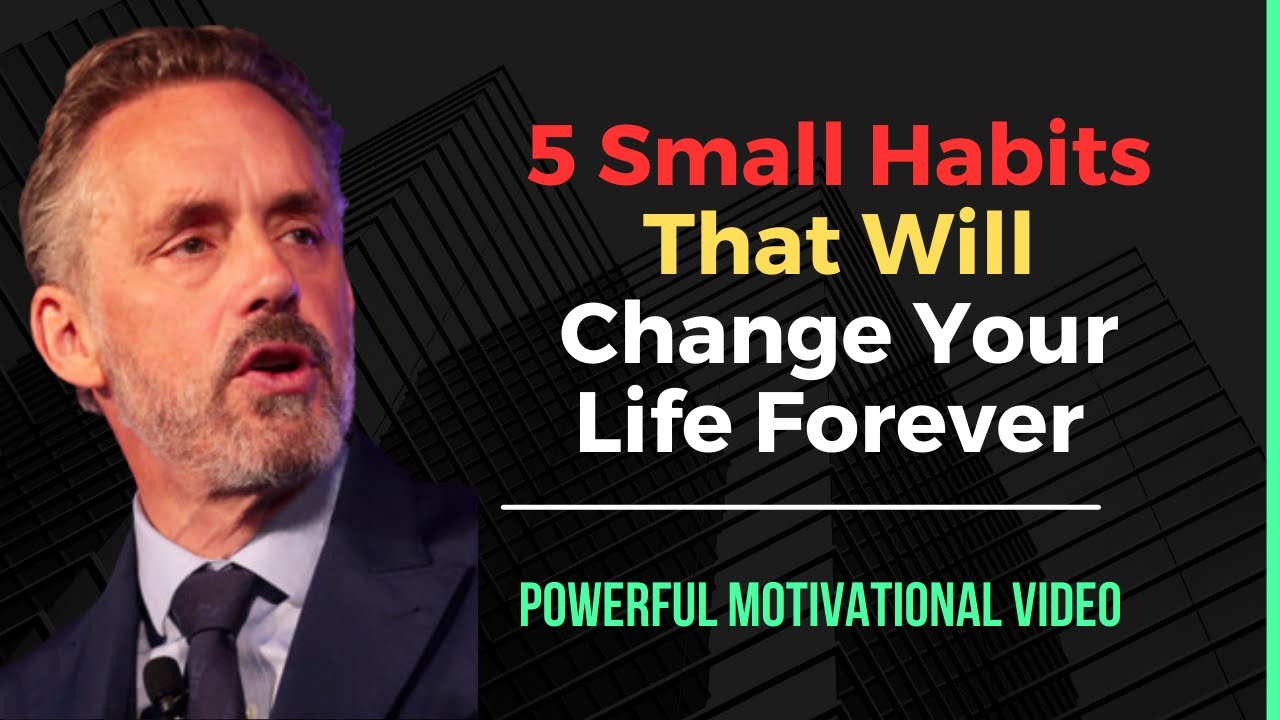 5 Small Habits That Will Change Your Life Forever

POWERFUL MOTIVATIONAL VIDEO